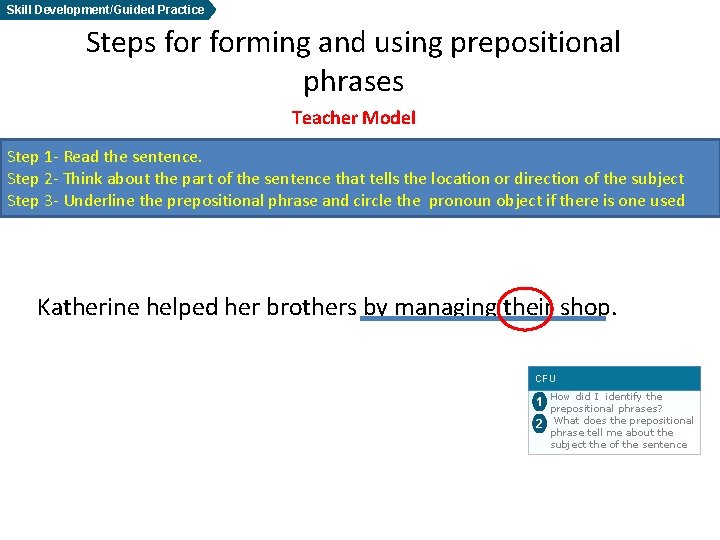 Skill Development/Guided Practice

Steps for forming and using prepositional phrases

Teacher Model

Step 1- Read the sentence.
Step 2- Think about the part of the sentence that tells the location or direction of the subject
Step 3- Underline the prepositional phrase and circle the pronoun object if there is one used

Katherine helped her brothers by managing their shop.

CFU
1 How did I identify the prepositional phrases?
2 What does the prepositional phrase tell me about the subject the of the sentence